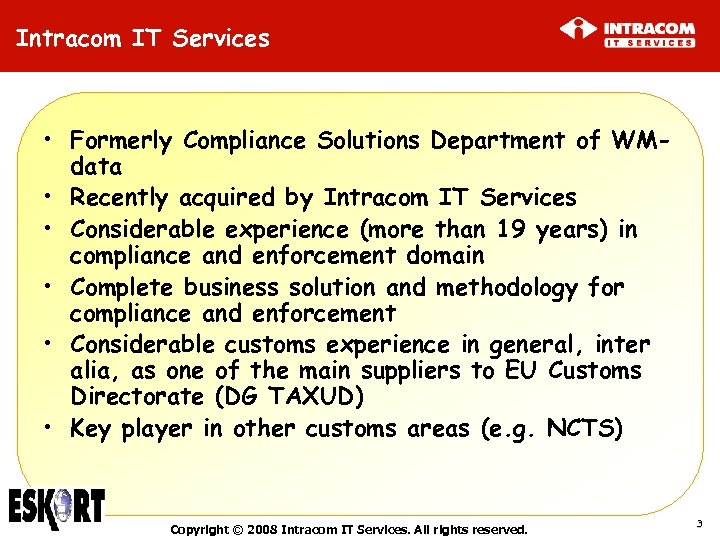 Intracom IT Services

INTRACOM
IT SERVICES

• Formerly Compliance Solutions Department of WM-data
• Recently acquired by Intracom IT Services
• Considerable experience (more than 19 years) in compliance and enforcement domain
• Complete business solution and methodology for compliance and enforcement
• Considerable customs experience in general, inter alia, as one of the main suppliers to EU Customs Directorate (DG TAXUD)
• Key player in other customs areas (e.g. NCTS)

ESKORT

Copyright © 2008 Intracom IT Services. All rights reserved.

3